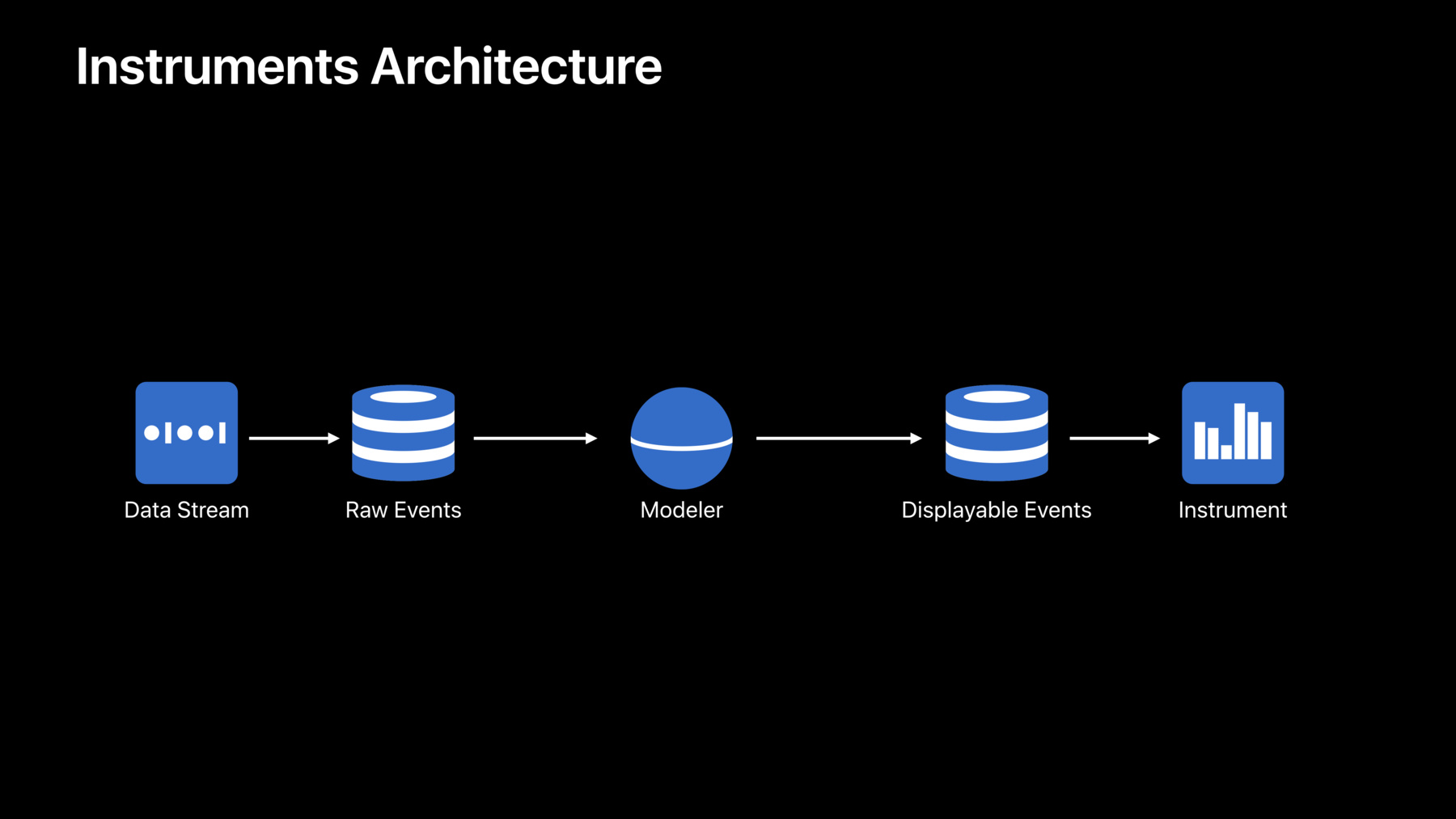 Instruments Architecture

Data Stream

Raw Events

Modeler

Displayable Events

Instrument